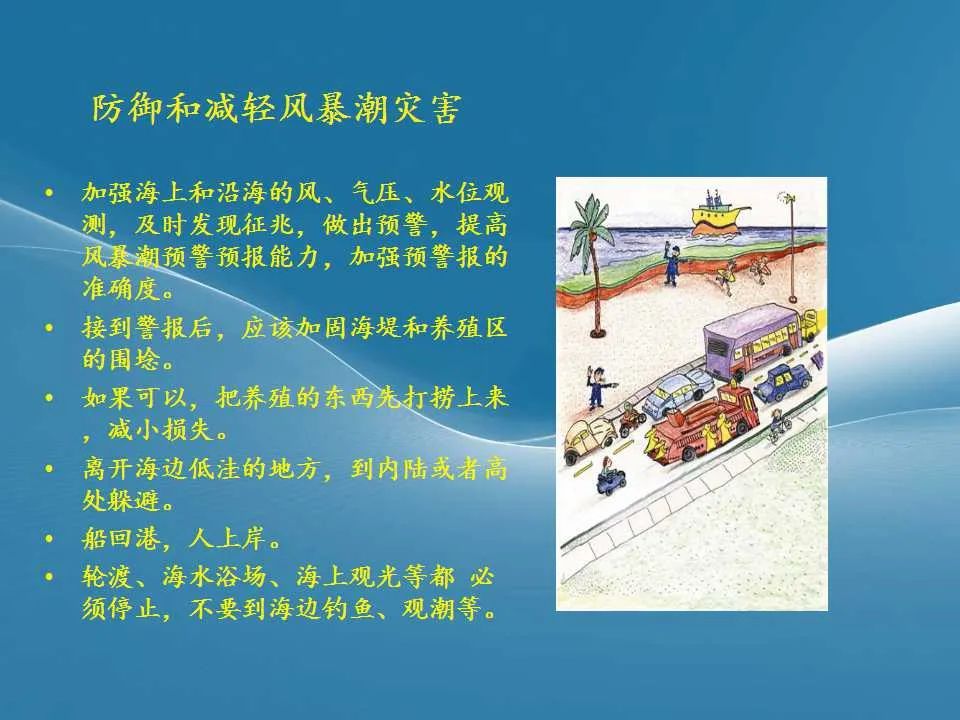 防御和减轻风暴潮灾害

• 加强海上和沿海的风、气压、水位观测，及时发现征兆，做出预警，提高风暴潮预警预报能力，加强预警报的准确度。
• 接到警报后，应该加固海堤和养殖区的围埝。
• 如果可以，把养殖的东西先打捞上来，减小损失。
• 离开海边低洼的地方，到内陆或者高处躲避。
• 船回港，人上岸。
• 轮渡、海水浴场、海上观光等都 必须停止，不要到海边钓鱼、观潮等。